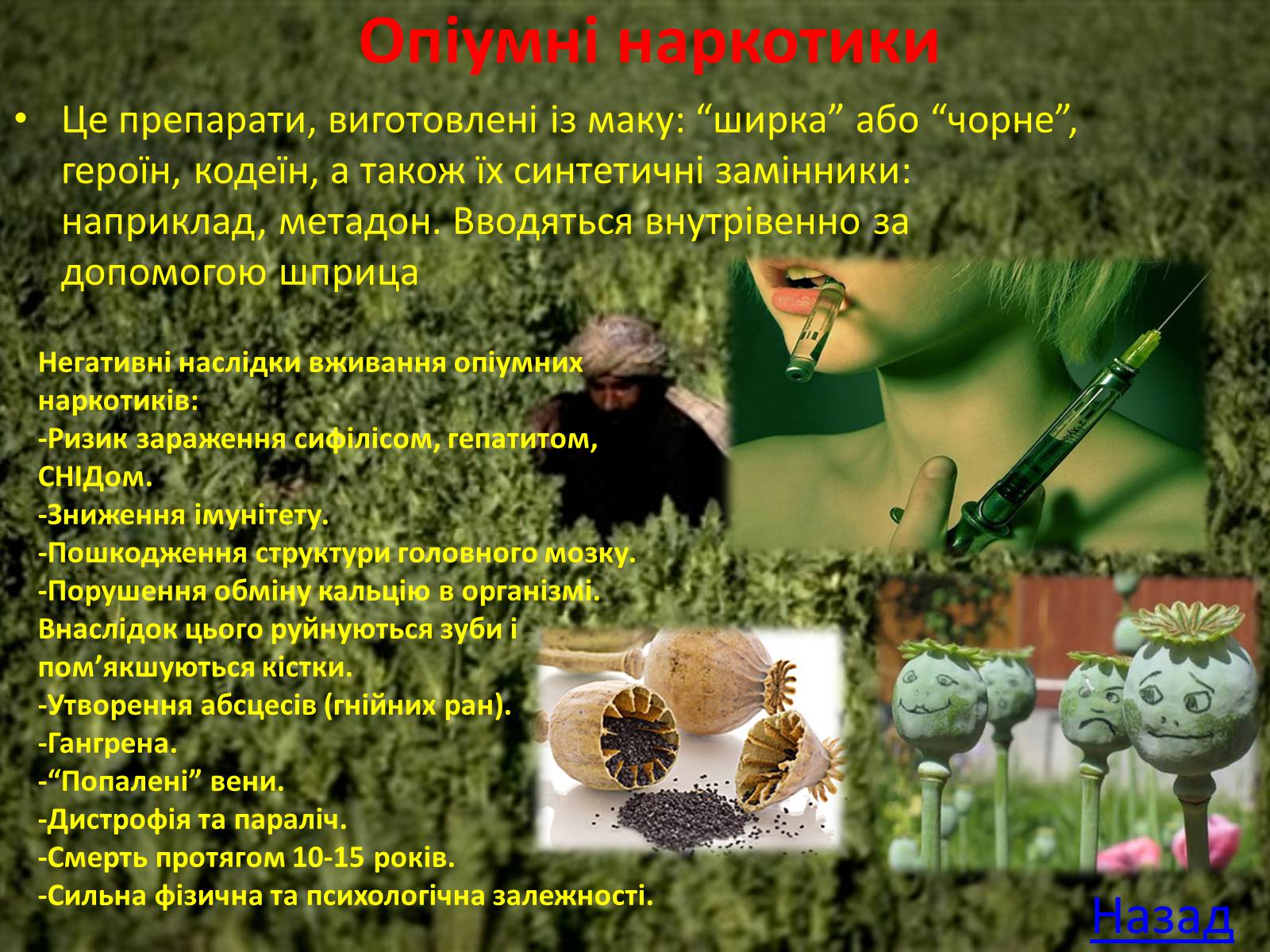 Опіумні наркотики

• Це препарати, виготовлені із маку: “ширка” або “чорне”, героїн, кодеїн, а також їх синтетичні замінники: наприклад, метадон. Вводяться внутрівенно за допомогою шприца

Негативні наслідки вживання опіумних наркотиків:
-Ризик зараження сифілісом, гепатитом, СНІДом.
-Зниження імунітету.
-Пошкодження структури головного мозку.
-Порушення обміну кальцію в організмі. Внаслідок цього руйнуються зуби і пом’якшуються кістки.
-Утворення абсцесів (гнійних ран).
-Гангрена.
-“Попалені” вени.
-Дистрофія та параліч.
-Смерть протягом 10-15 років.
-Сильна фізична та психологічна залежності.

Назад